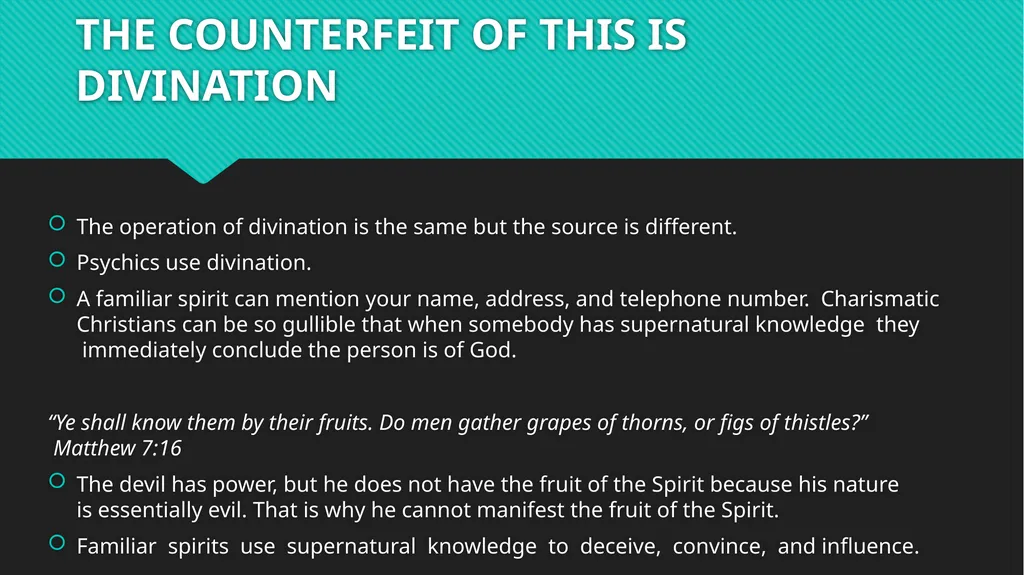 THE COUNTERFEIT OF THIS IS DIVINATION

The operation of divination is the same but the source is different.

Psychics use divination.

A familiar spirit can mention your name, address, and telephone number. Charismatic Christians can be so gullible that when somebody has supernatural knowledge they immediately conclude the person is of God.

“Ye shall know them by their fruits. Do men gather grapes of thorns, or figs of thistles?” Matthew 7:16

The devil has power, but he does not have the fruit of the Spirit because his nature is essentially evil. That is why he cannot manifest the fruit of the Spirit.

Familiar spirits use supernatural knowledge to deceive, convince, and influence.